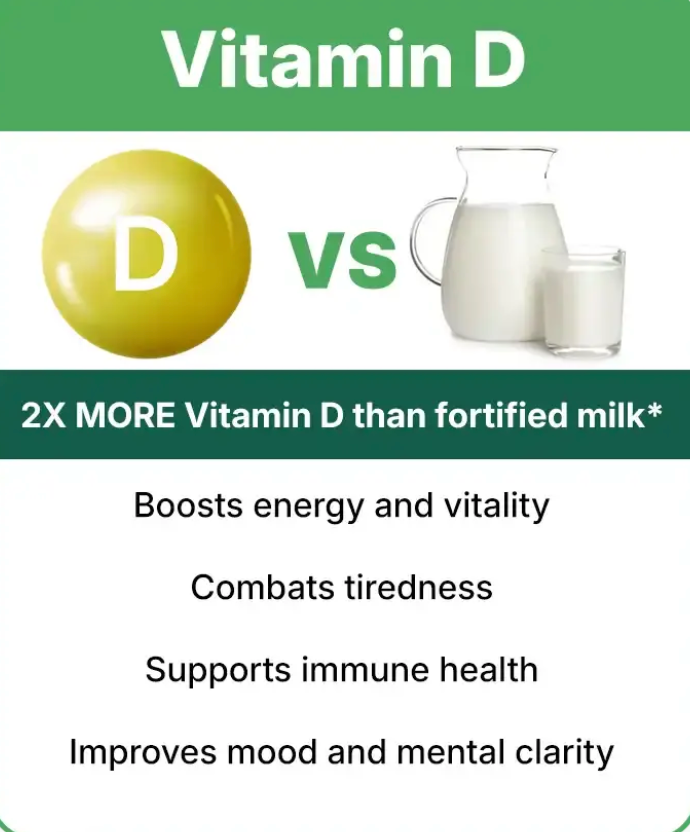 Vitamin D

D

VS

2X MORE Vitamin D than fortified milk*

Boosts energy and vitality

Combats tiredness

Supports immune health

Improves mood and mental clarity